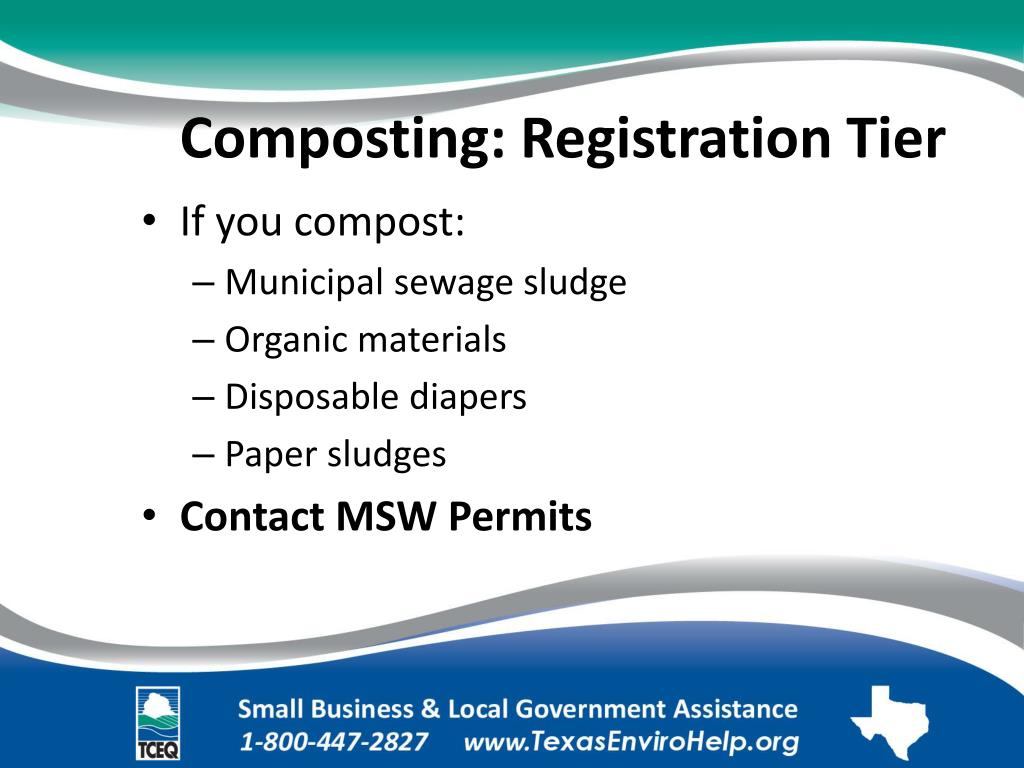 Composting: Registration Tier

• If you compost:
– Municipal sewage sludge
– Organic materials
– Disposable diapers
– Paper sludges
• Contact MSW Permits

TCEQ

Small Business & Local Government Assistance
1-800-447-2827 www.TexasEnviroHelp.org